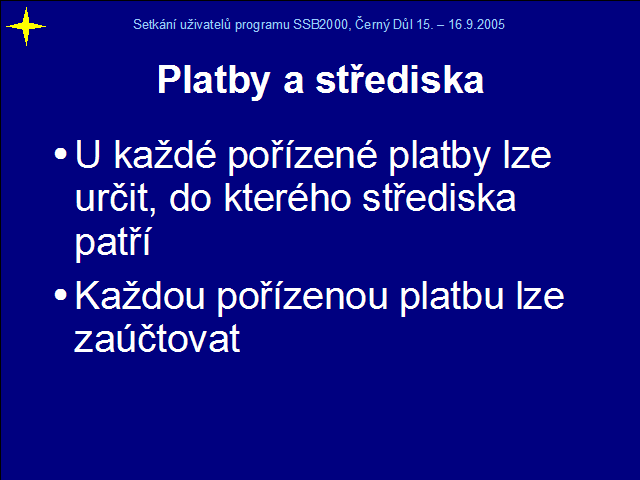 Setkání uživatelů programu SSB2000, Černý Důl 15. – 16.9.2005

Platby a střediska

• U každé pořízené platby lze určit, do kterého střediska patří

• Každou pořízenou platbu lze zaúčtovat